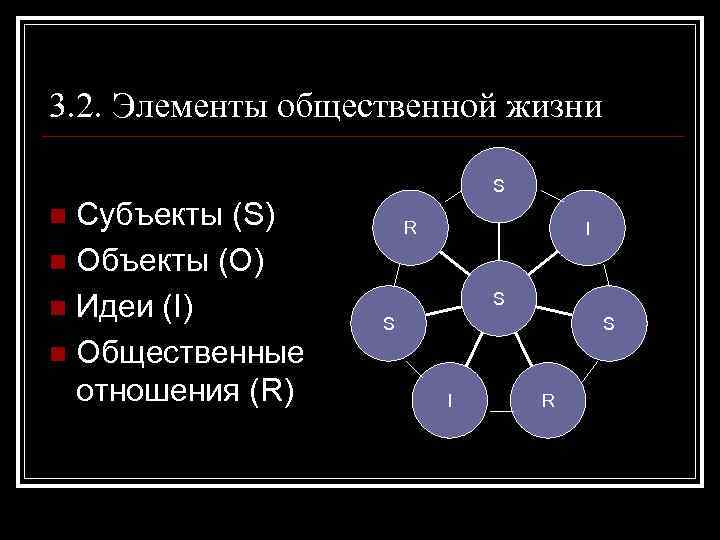 3.2. Элементы общественной жизни

Субъекты (S)
Объекты (O)
Идеи (I)
Общественные отношения (R)

S
R
I
S
S
S
I
R